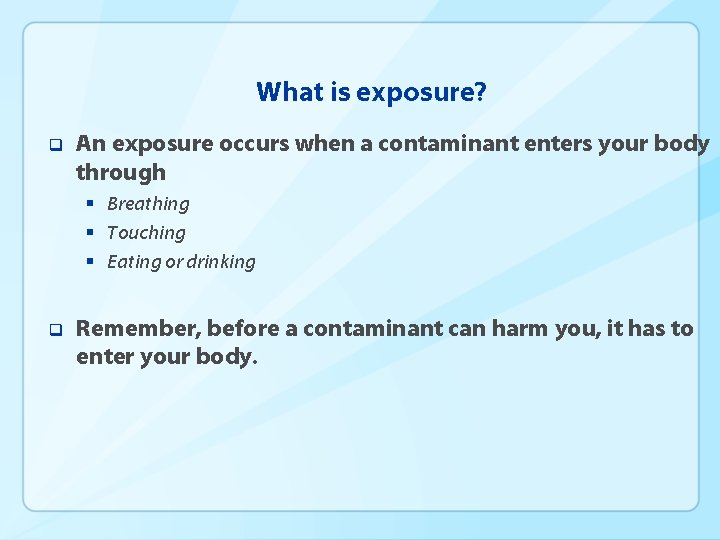 What is exposure?

An exposure occurs when a contaminant enters your body through

Breathing

Touching

Eating or drinking

Remember, before a contaminant can harm you, it has to enter your body.